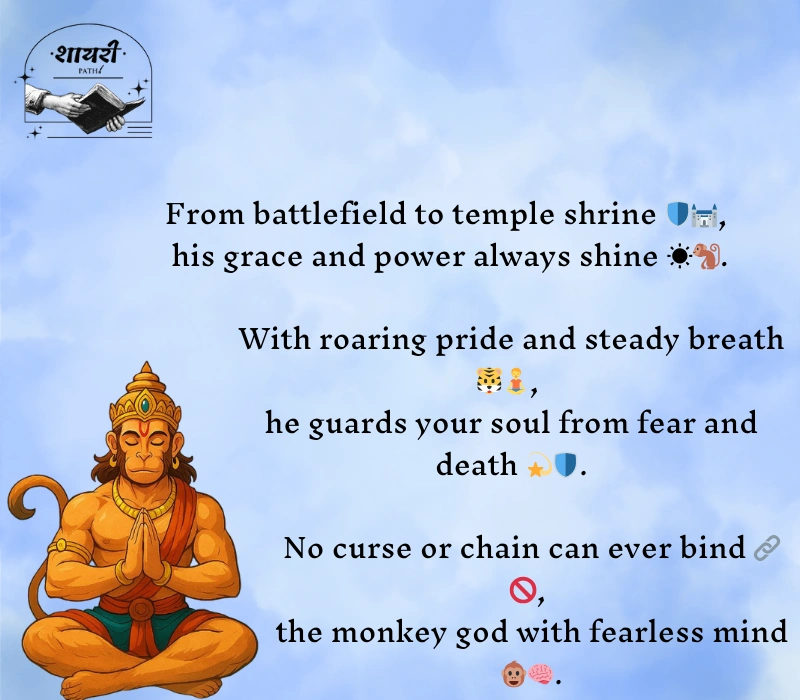 शायरी
PATH

From battlefield to temple shrine 🛡️🏰,
his grace and power always shine ☀️🐒.

With roaring pride and steady breath 🐯🧘,
he guards your soul from fear and death 💫🛡️.

No curse or chain can ever bind 🔗🚫,
the monkey god with fearless mind 🐵🧠.